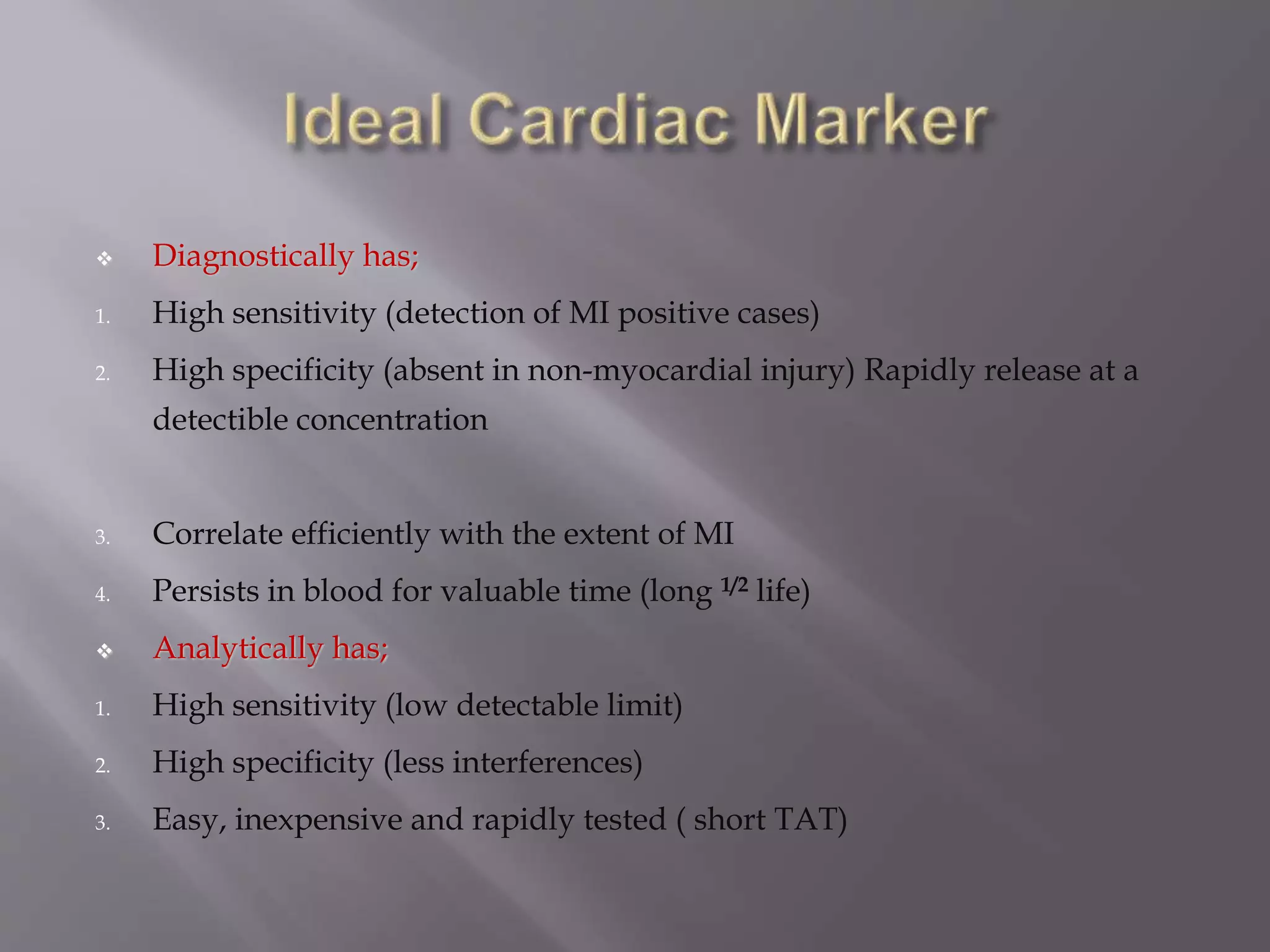 Ideal Cardiac Marker

❖ Diagnostically has;

1. High sensitivity (detection of MI positive cases)
2. High specificity (absent in non-myocardial injury) Rapidly release at a detectible concentration

3. Correlate efficiently with the extent of MI
4. Persists in blood for valuable time (long ½ life)

❖ Analytically has;

1. High sensitivity (low detectable limit)
2. High specificity (less interferences)
3. Easy, inexpensive and rapidly tested ( short TAT)